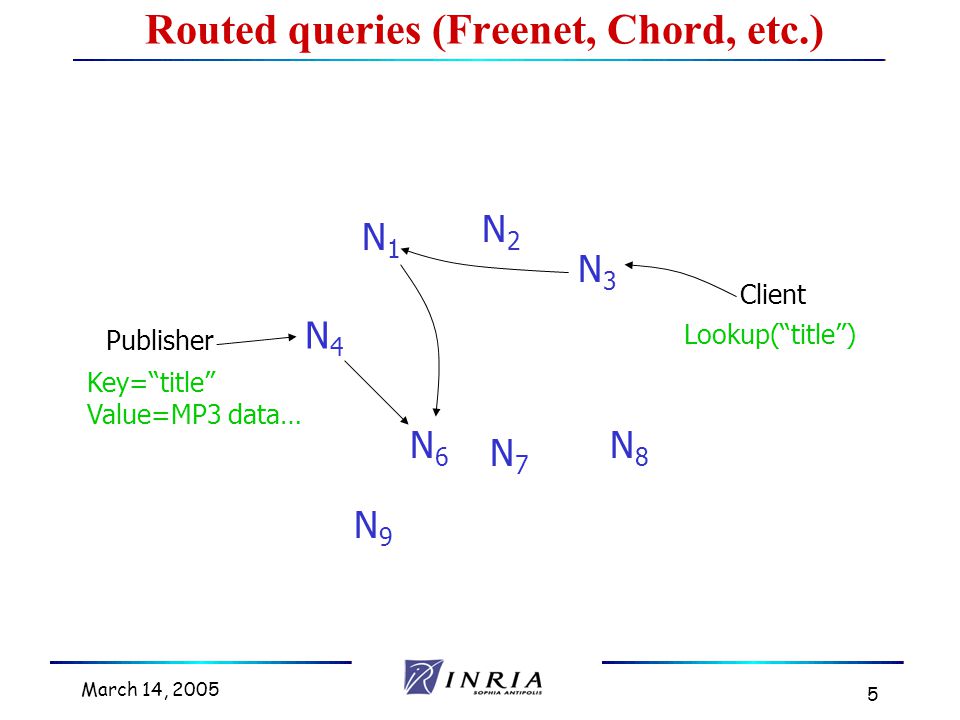 Routed queries (Freenet, Chord, etc.)

$N_1$ $N_2$
$N_3$
Client
Lookup(“title”)
Publisher
$N_4$
Key=“title”
Value=MP3 data…
$N_6$ $N_7$ $N_8$
$N_9$

March 14, 2005
INRIA
SOPHIA ANTIPOLIS
5